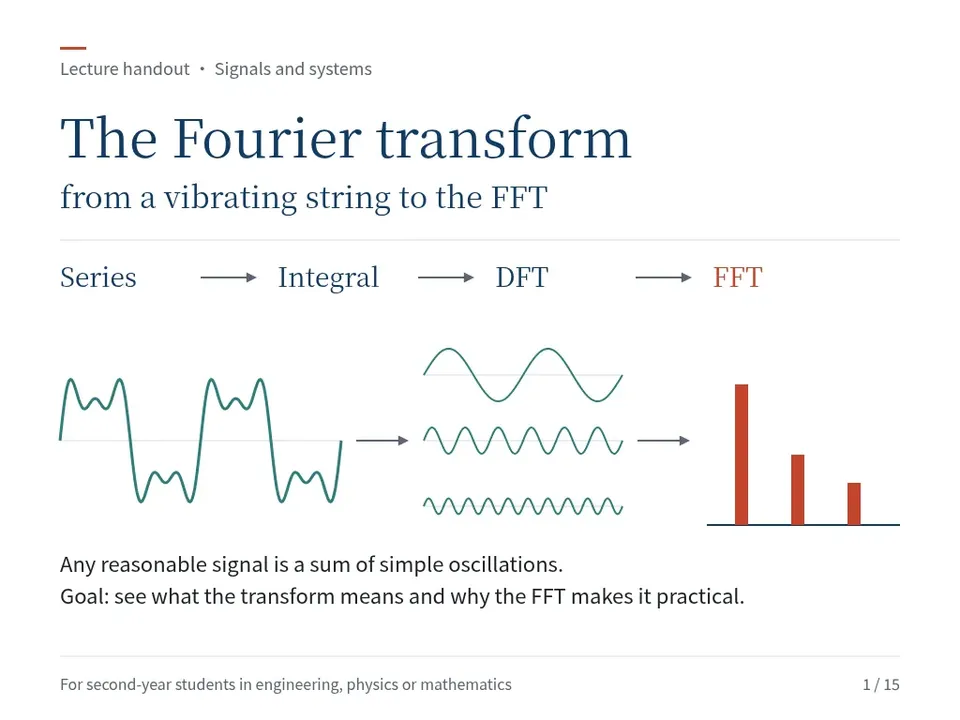 Lecture handout • Signals and systems

The Fourier transform

from a vibrating string to the FFT

Series → Integral → DFT → FFT

Any reasonable signal is a sum of simple oscillations.

Goal: see what the transform means and why the FFT makes it practical.

For second-year students in engineering, physics or mathematics

1 / 15